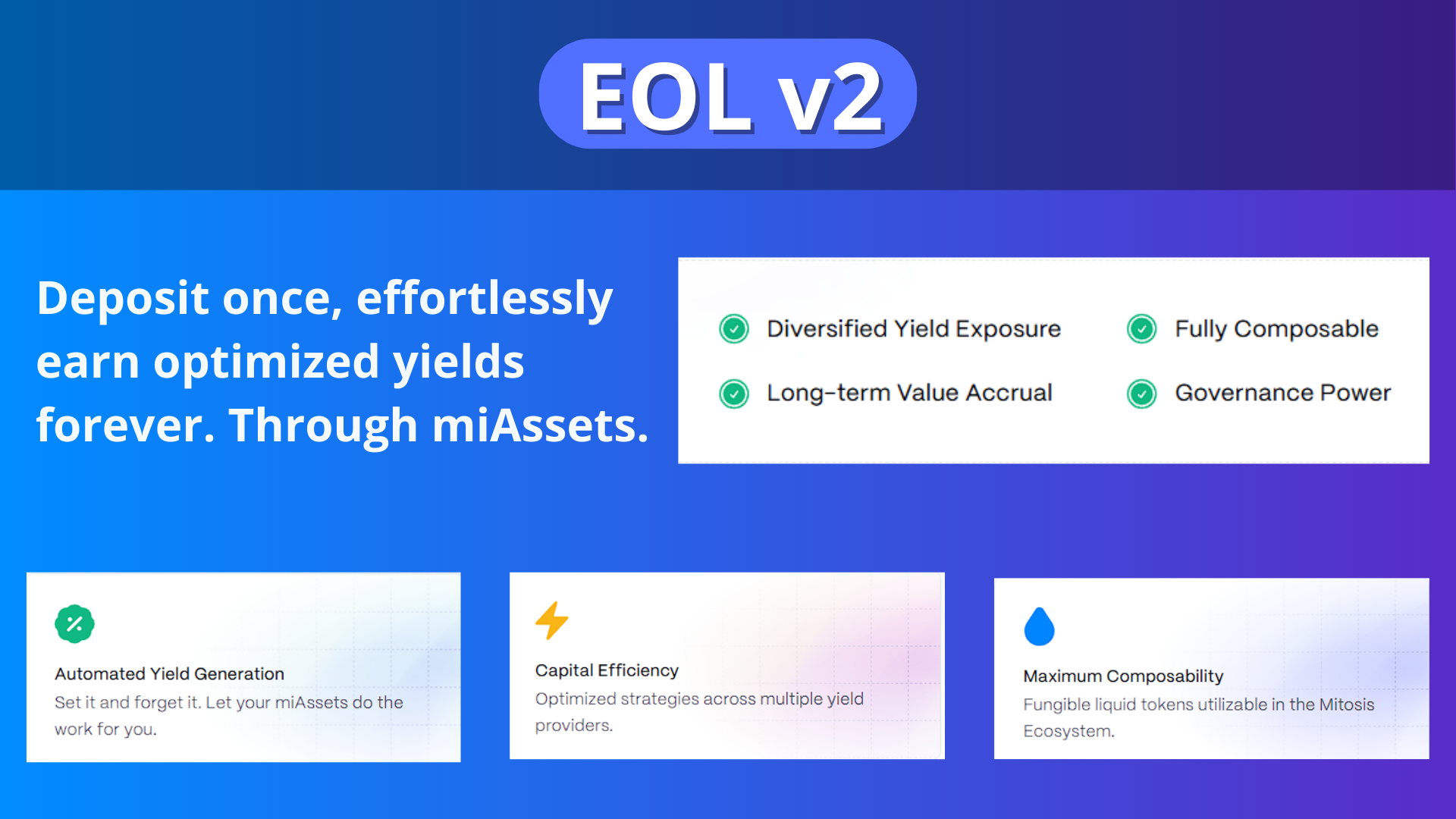 EOL v2

Deposit once, effortlessly earn optimized yields forever. Through miAssets.

Diversified Yield Exposure

Fully Composable

Long-term Value Accrual

Governance Power

Automated Yield Generation
Set it and forget it. Let your miAssets do the work for you.

Capital Efficiency
Optimized strategies across multiple yield providers.

Maximum Composability
Fungible liquid tokens utilizable in the Mitosis Ecosystem.